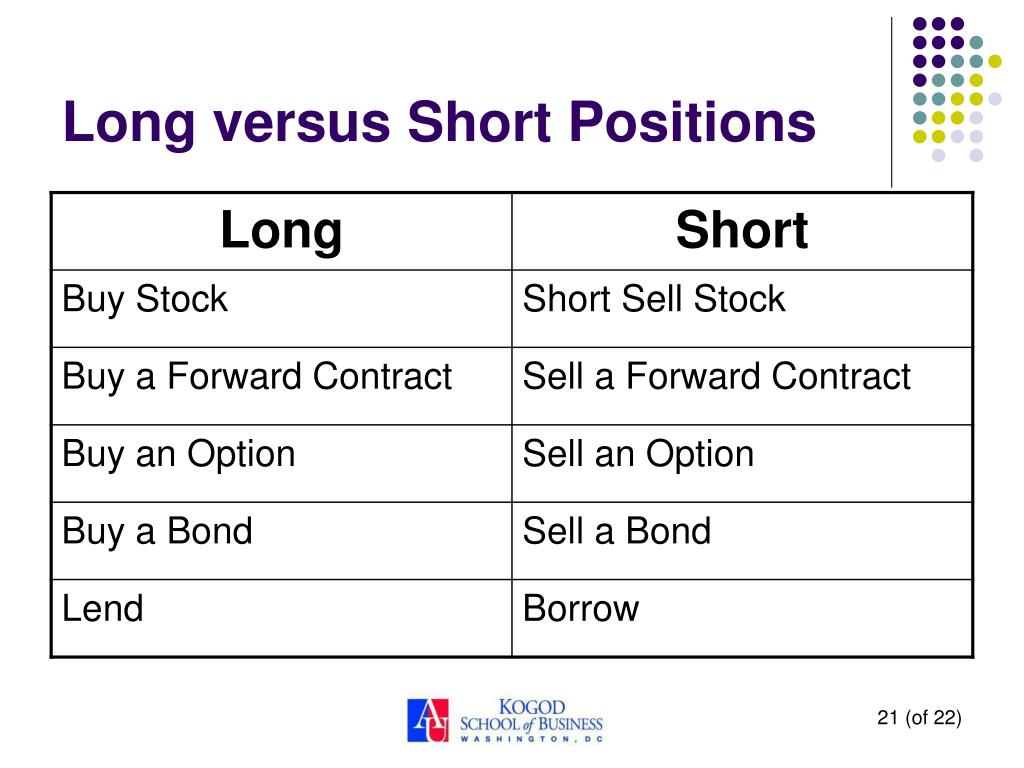 Long versus Short Positions

| Long | Short |
|---|---|
| Buy Stock | Short Sell Stock |
| Buy a Forward Contract | Sell a Forward Contract |
| Buy an Option | Sell an Option |
| Buy a Bond | Sell a Bond |
| Lend | Borrow |

AU KOGOD SCHOOL of BUSINESS WASHINGTON, DC

21 (of 22)